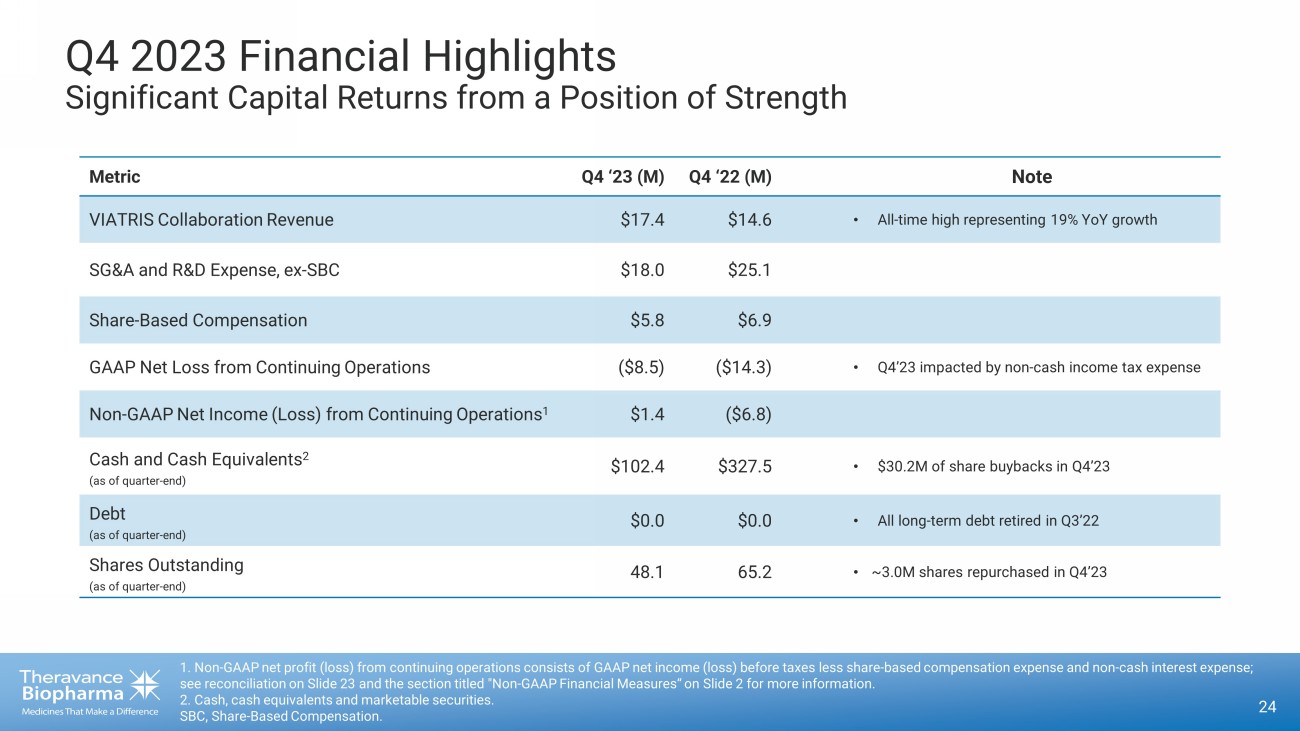 Q4 2023 Financial Highlights
Significant Capital Returns from a Position of Strength

| Metric | Q4 '23 (M) | Q4 '22 (M) | Note |
|---|---|---|---|
| VIATRIS Collaboration Revenue | \$17.4 | \$14.6 | • All-time high representing 19% YoY growth |
| SG&A and R&D Expense, ex-SBC | \$18.0 | \$25.1 | |
| Share-Based Compensation | \$5.8 | \$6.9 | |
| GAAP Net Loss from Continuing Operations | (\$8.5) | (\$14.3) | • Q4'23 impacted by non-cash income tax expense |
| Non-GAAP Net Income (Loss) from Continuing Operations$^1$ | \$1.4 | (\$6.8) | |
| Cash and Cash Equivalents$^2$ (as of quarter-end) | \$102.4 | \$327.5 | • \$30.2M of share buybacks in Q4'23 |
| Debt (as of quarter-end) | \$0.0 | \$0.0 | • All long-term debt retired in Q3'22 |
| Shares Outstanding (as of quarter-end) | 48.1 | 65.2 | • ~3.0M shares repurchased in Q4'23 |

Theravance Biopharma
Medicines That Make a Difference

1. Non-GAAP net profit (loss) from continuing operations consists of GAAP net income (loss) before taxes less share-based compensation expense and non-cash interest expense; see reconciliation on Slide 23 and the section titled "Non-GAAP Financial Measures" on Slide 2 for more information.
2. Cash, cash equivalents and marketable securities.
SBC, Share-Based Compensation.

24